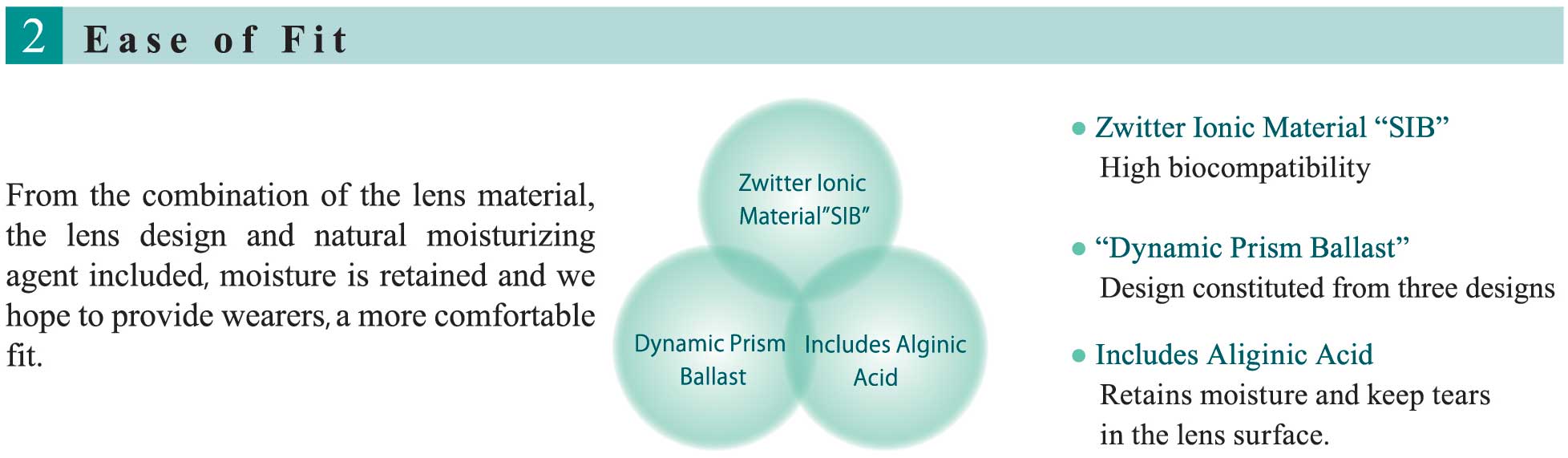 2 Ease of Fit

From the combination of the lens material, the lens design and natural moisturizing agent included, moisture is retained and we hope to provide wearers, a more comfortable fit.

Zwitter Ionic Material"SIB"

Dynamic Prism Ballast

Includes Alginic Acid

● Zwitter Ionic Material “SIB”
High biocompatibility

● “Dynamic Prism Ballast”
Design constituted from three designs

● Includes Aliginic Acid
Retains moisture and keep tears in the lens surface.